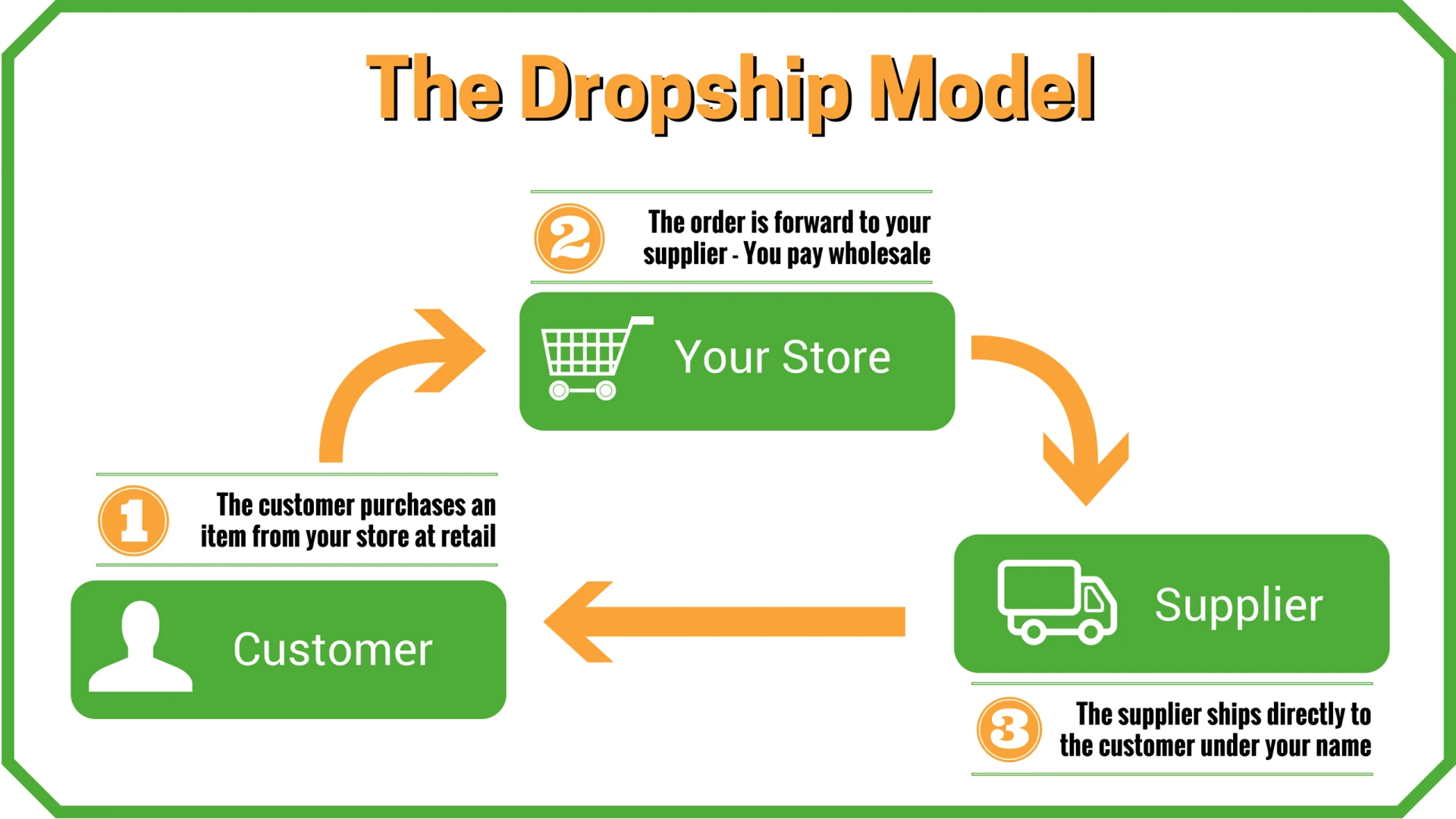 The Dropship Model

2 The order is forward to your supplier - You pay wholesale

Your Store

1 The customer purchases an item from your store at retail

Customer

Supplier

3 The supplier ships directly to the customer under your name